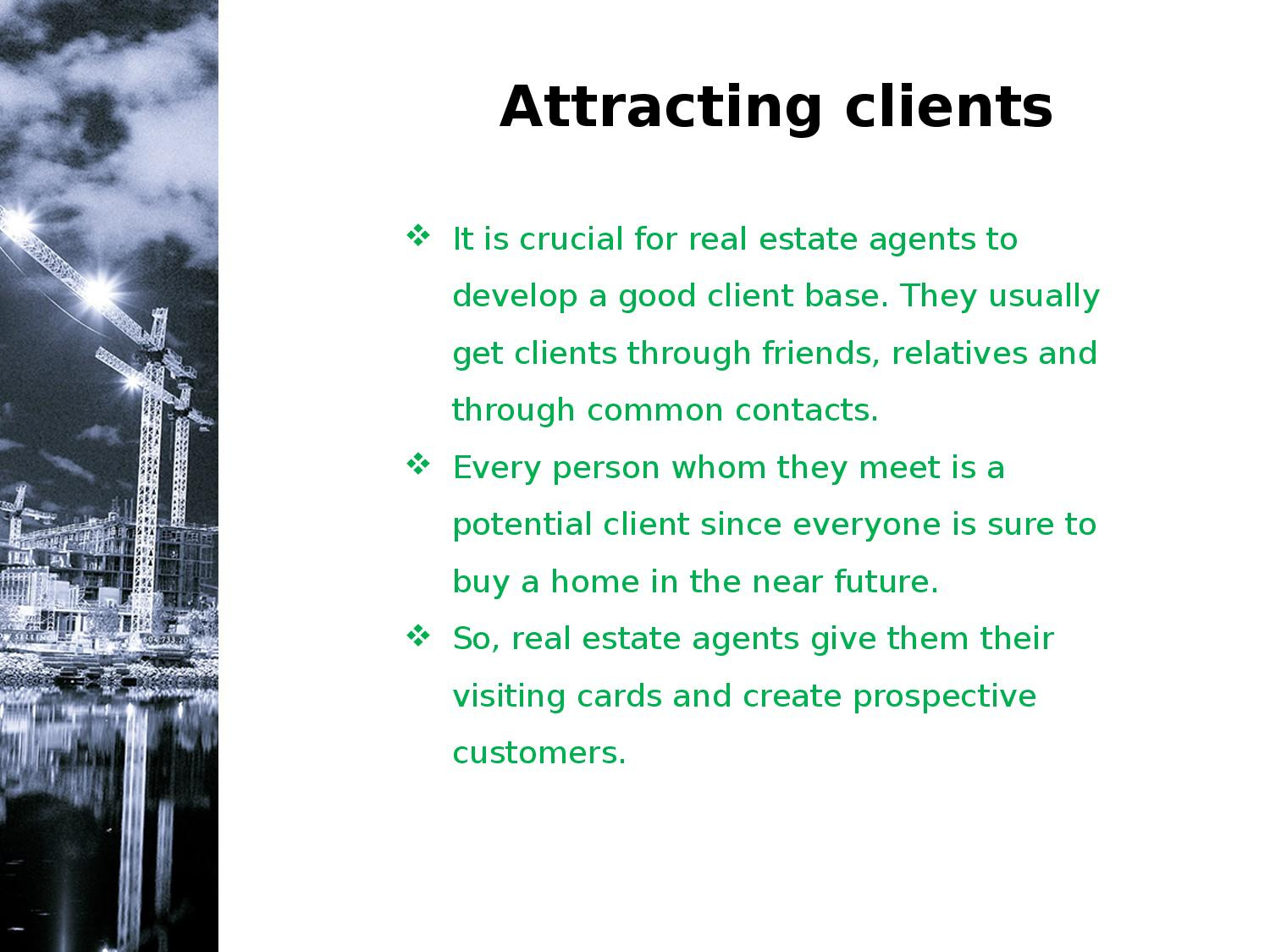 Attracting clients

❖ It is crucial for real estate agents to develop a good client base. They usually get clients through friends, relatives and through common contacts.

❖ Every person whom they meet is a potential client since everyone is sure to buy a home in the near future.

❖ So, real estate agents give them their visiting cards and create prospective customers.